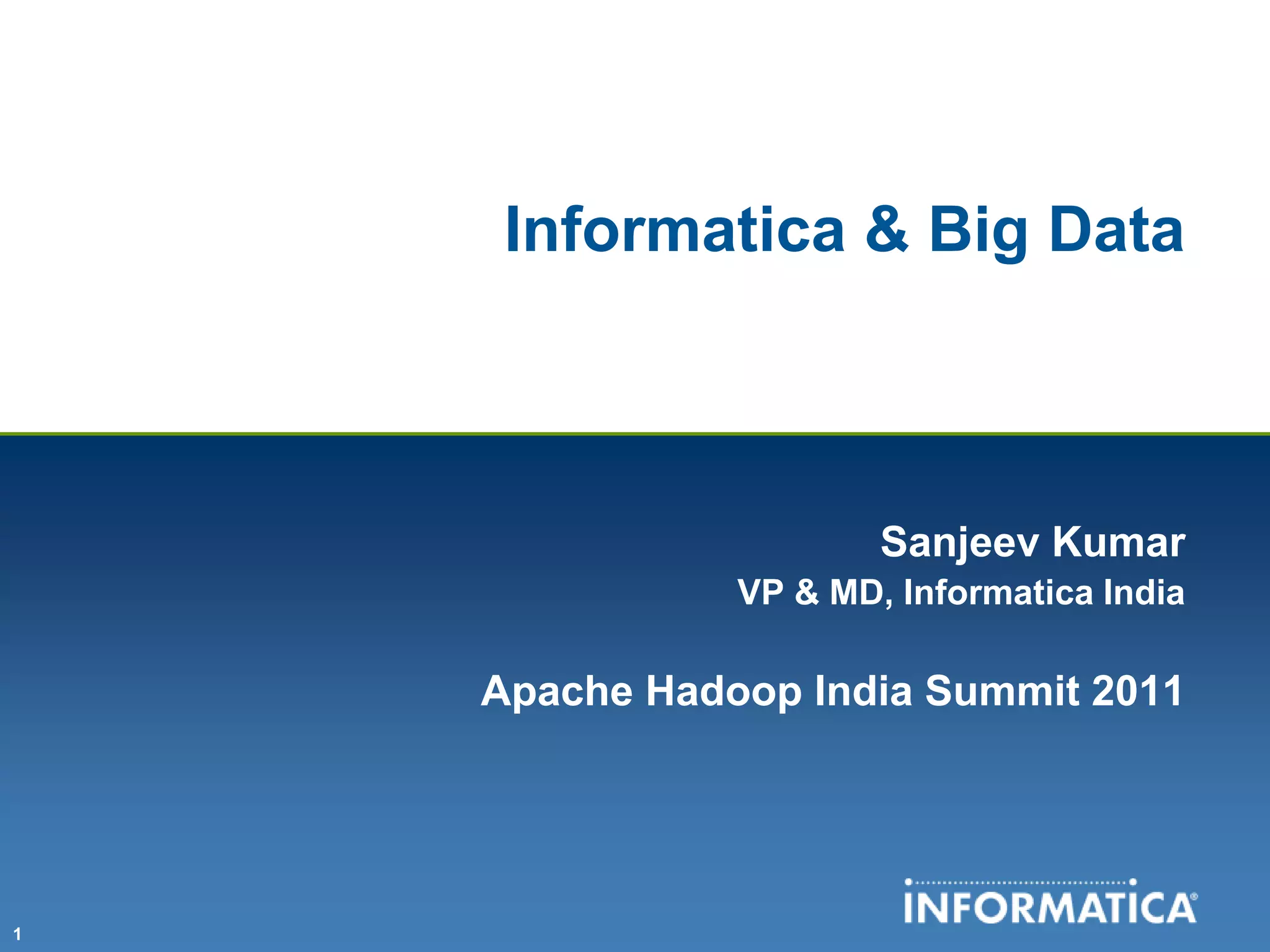 Informatica & Big Data

Sanjeev Kumar
VP & MD, Informatica India

Apache Hadoop India Summit 2011

INFORMATICA®

1